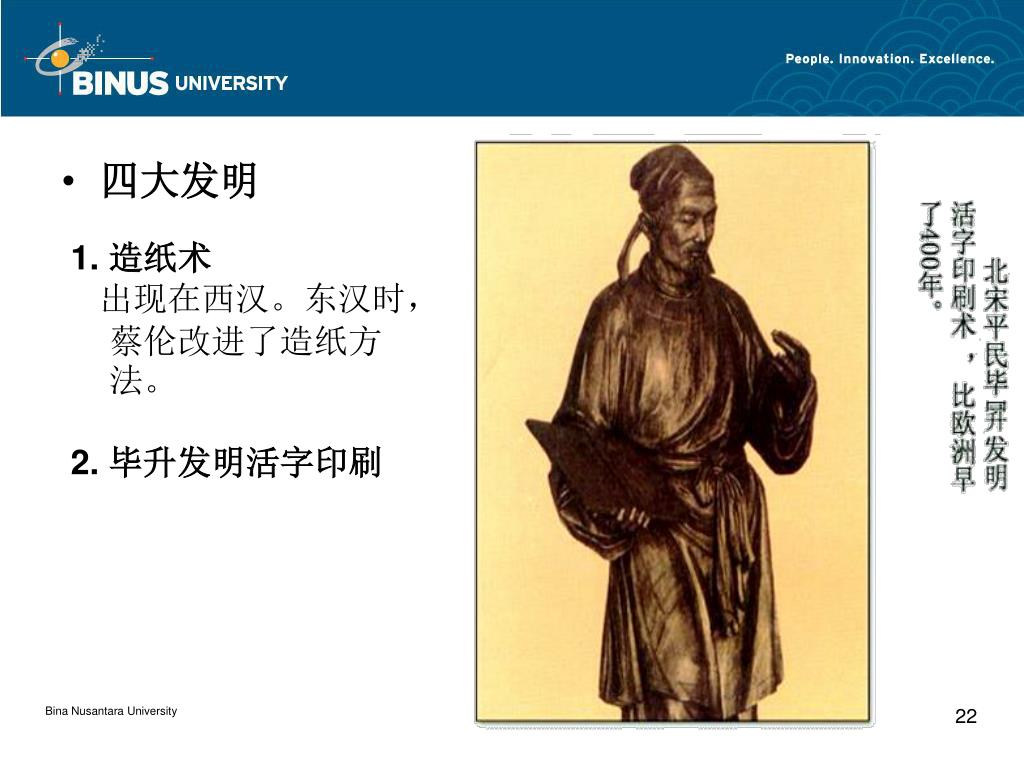 BINUS UNIVERSITY

People. Innovation. Excellence.

• 四大发明

1. 造纸术
出现在西汉。东汉时，蔡伦改进了造纸方法。

2. 毕升发明活字印刷

北宋平民毕昇发明活字印刷术，比欧洲早了400年。

Bina Nusantara University

22